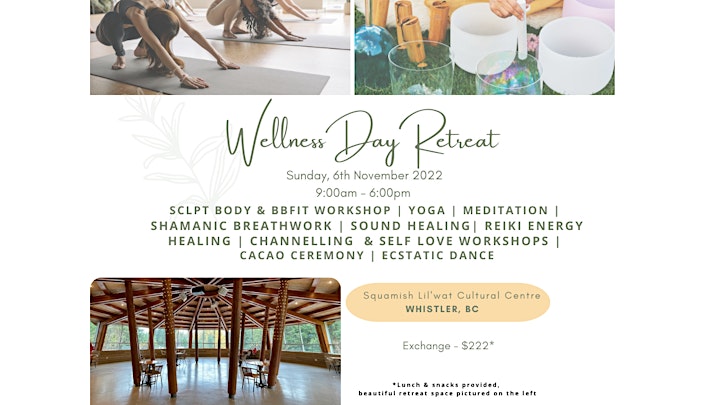 Wellness Day Retreat

Sunday, 6th November 2022
9:00am - 6:00pm

SCLPT BODY & BBFIT WORKSHOP | YOGA | MEDITATION | SHAMANIC BREATHWORK | SOUND HEALING| REIKI ENERGY HEALING | CHANNELLING & SELF LOVE WORKSHOPS | CACAO CEREMONY | ECSTATIC DANCE

Squamish Lil'wat Cultural Centre
WHISTLER, BC

Exchange - $222*

*Lunch & snacks provided, beautiful retreat space pictured on the left